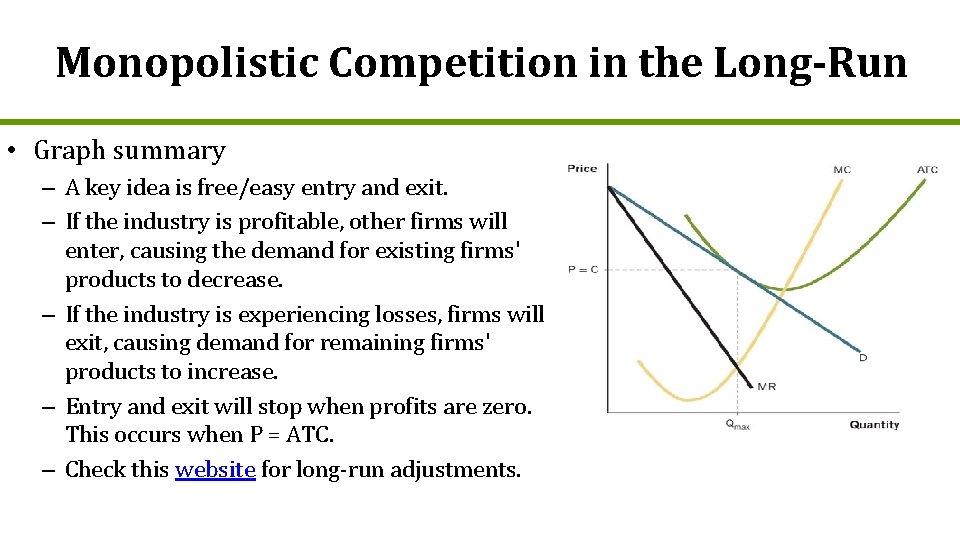 Monopolistic Competition in the Long-Run

• Graph summary

– A key idea is free/easy entry and exit.

– If the industry is profitable, other firms will enter, causing the demand for existing firms' products to decrease.

– If the industry is experiencing losses, firms will exit, causing demand for remaining firms' products to increase.

– Entry and exit will stop when profits are zero. This occurs when P = ATC.

– Check this website for long-run adjustments.

Price

MC

ATC

P = C

D

MR

$Q_{max}$

Quantity